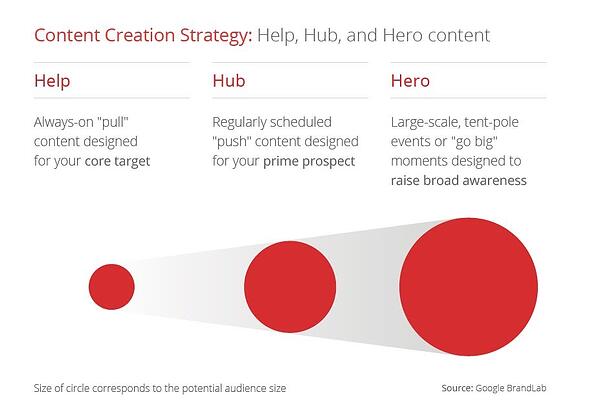 Content Creation Strategy: Help, Hub, and Hero content

Help

Always-on "pull" content designed for your core target

Hub

Regularly scheduled "push" content designed for your prime prospect

Hero

Large-scale, tent-pole events or "go big" moments designed to raise broad awareness

Size of circle corresponds to the potential audience size

Source: Google BrandLab